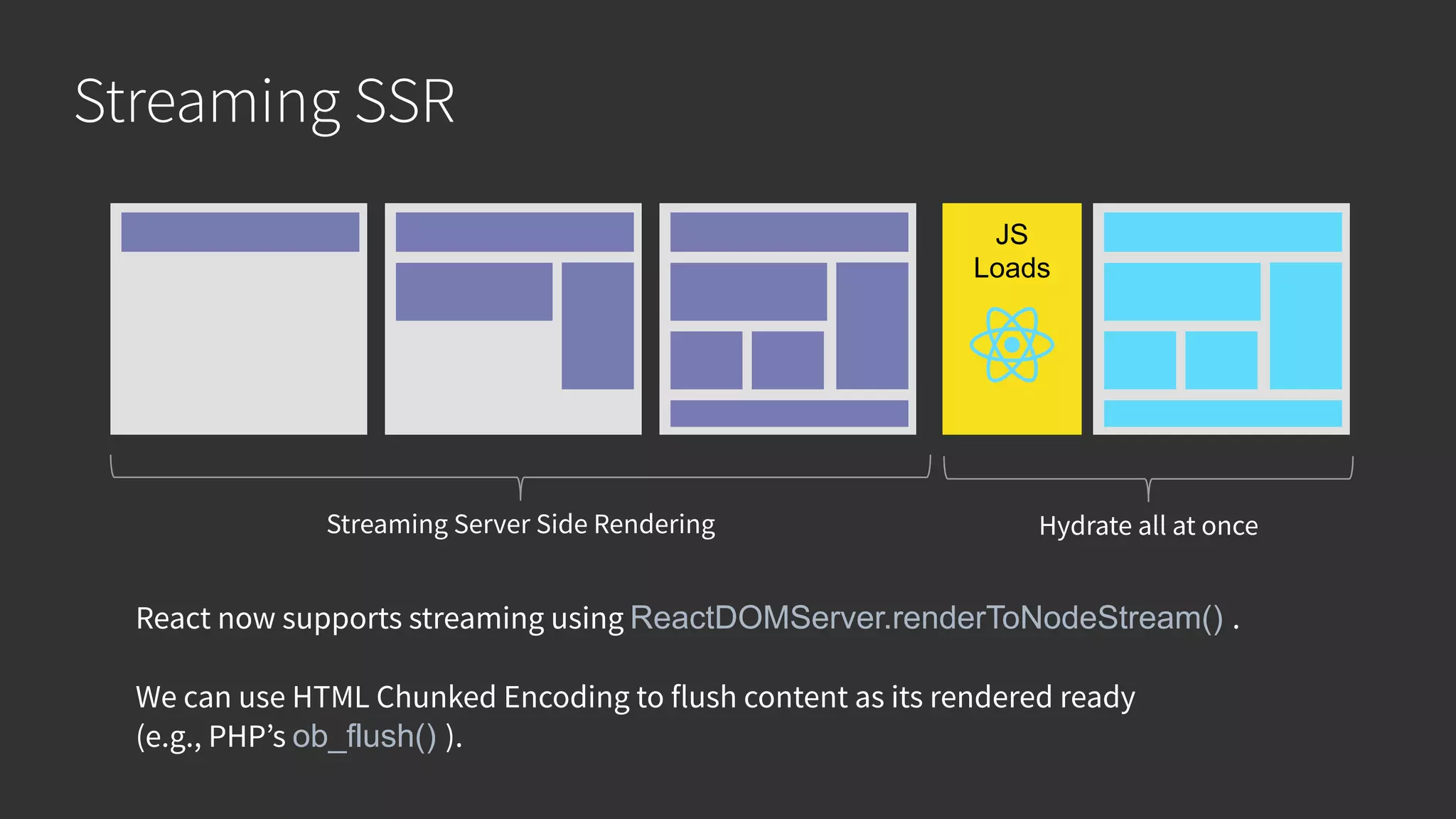 Streaming SSR

JS Loads

Streaming Server Side Rendering

Hydrate all at once

React now supports streaming using ReactDOMServer.renderToNodeStream() .

We can use HTML Chunked Encoding to flush content as its rendered ready (e.g., PHP's ob_flush() ).